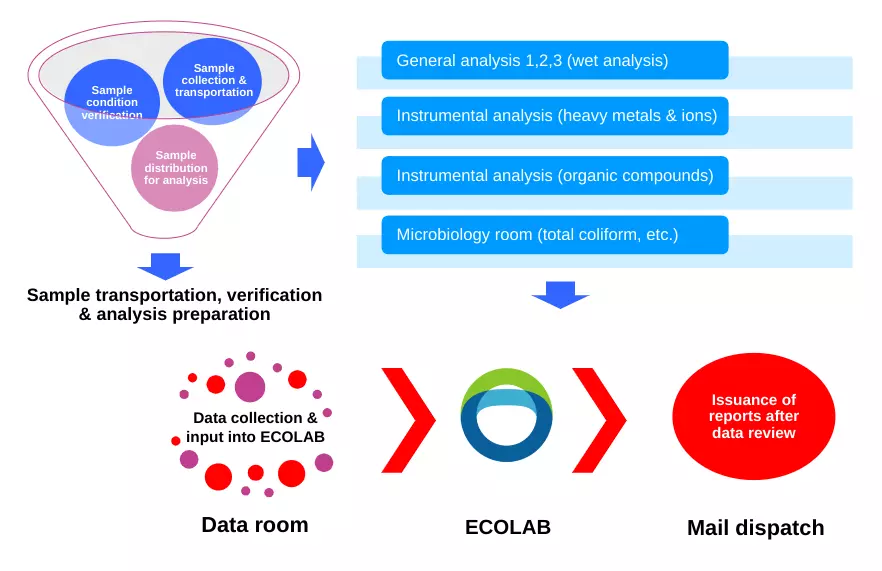 Sample condition verification

Sample collection & transportation

Sample distribution for analysis

Sample transportation, verification & analysis preparation

General analysis 1,2,3 (wet analysis)

Instrumental analysis (heavy metals & ions)

Instrumental analysis (organic compounds)

Microbiology room (total coliform, etc.)

Data collection & input into ECOLAB

Data room

ECOLAB

Issuance of reports after data review

Mail dispatch